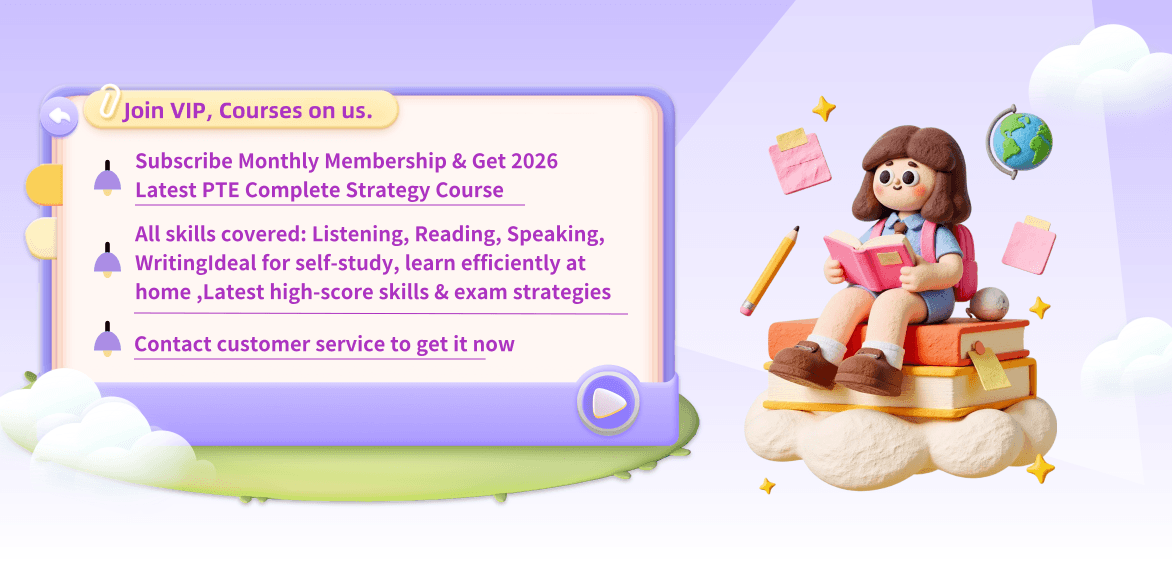 Join VIP, Courses on us.

Subscribe Monthly Membership & Get 2026 Latest PTE Complete Strategy Course

All skills covered: Listening, Reading, Speaking, WritingIdeal for self-study, learn efficiently at home ,Latest high-score skills & exam strategies

Contact customer service to get it now